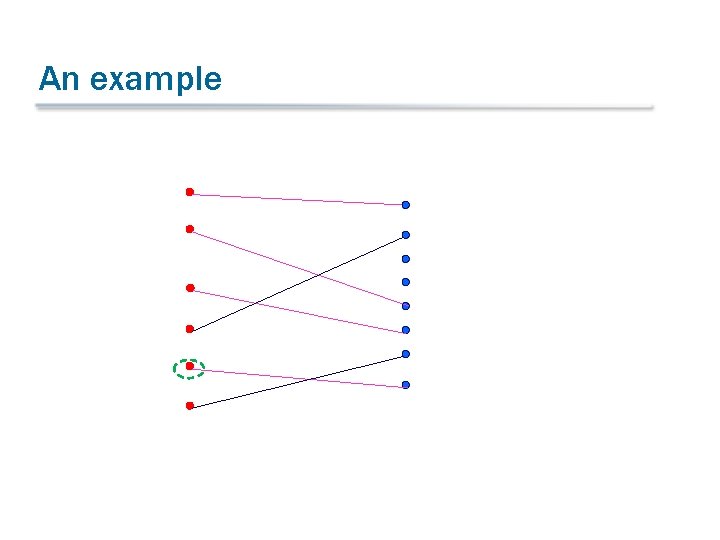 An example